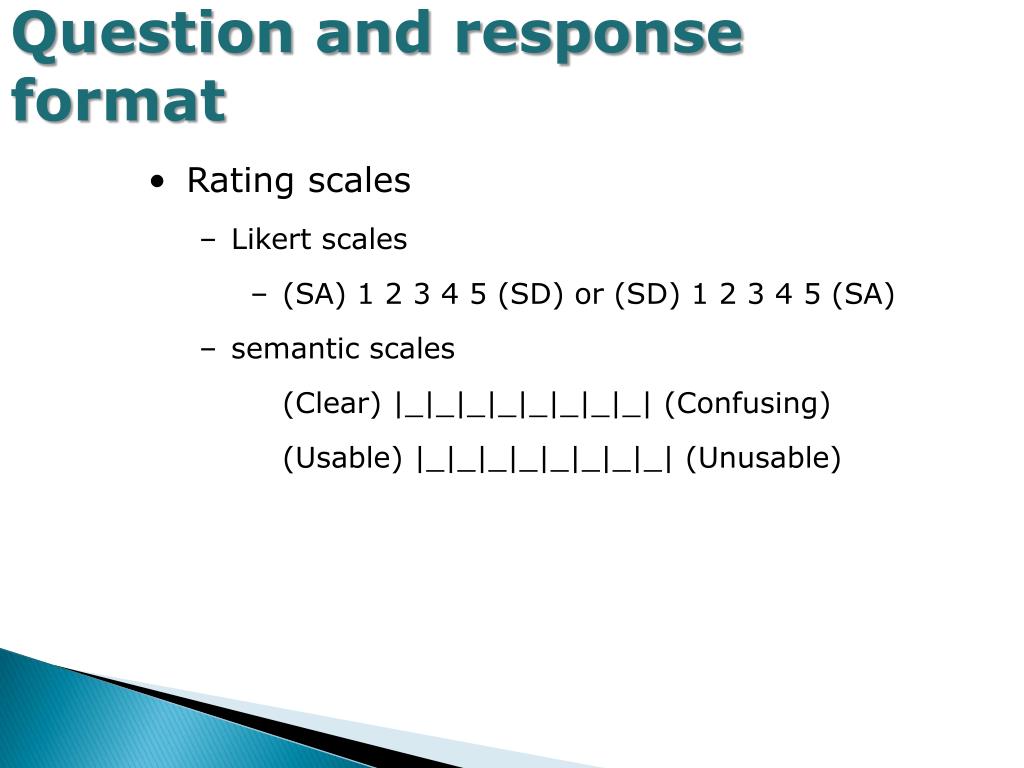 Question and response format

• Rating scales

– Likert scales

– (SA) 1 2 3 4 5 (SD) or (SD) 1 2 3 4 5 (SA)

– semantic scales

(Clear) |_|_|_|_|_|_|_|_| (Confusing)

(Usable) |_|_|_|_|_|_|_|_| (Unusable)